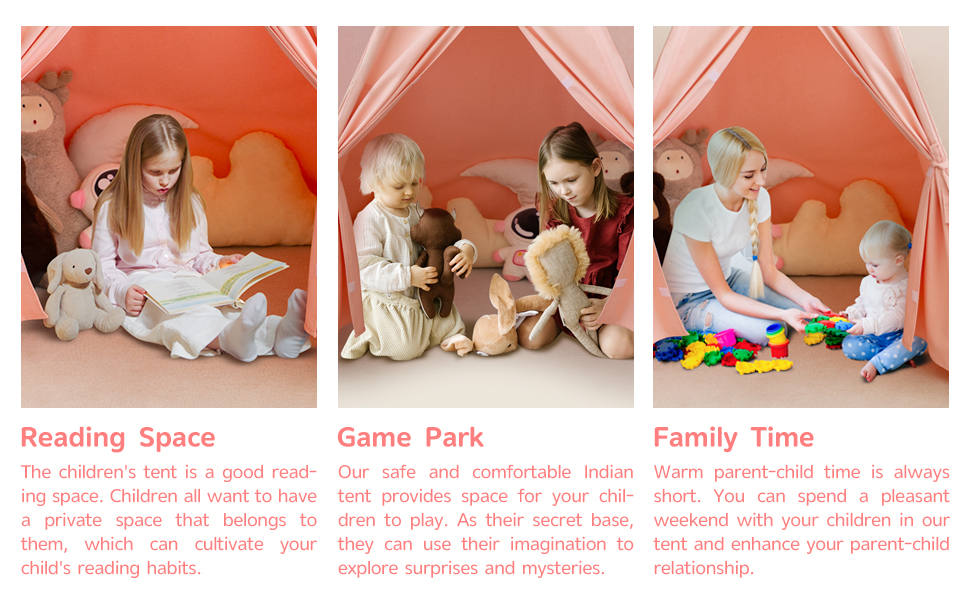 Reading Space

The children's tent is a good reading space. Children all want to have a private space that belongs to them, which can cultivate your child's reading habits.

Game Park

Our safe and comfortable Indian tent provides space for your children to play. As their secret base, they can use their imagination to explore surprises and mysteries.

Family Time

Warm parent-child time is always short. You can spend a pleasant weekend with your children in our tent and enhance your parent-child relationship.